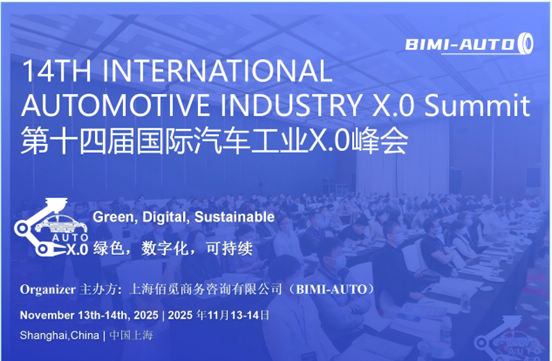 BIMI-AUTO

14TH INTERNATIONAL AUTOMOTIVE INDUSTRY X.0 Summit
第十四届国际汽车工业X.0峰会

AUTO X.0
Green, Digital, Sustainable
绿色，数字化，可持续

Organizer 主办方：上海佰觅商务咨询有限公司（BIMI-AUTO）

November 13th-14th, 2025 | 2025 年11月13-14日

Shanghai,China | 中国上海